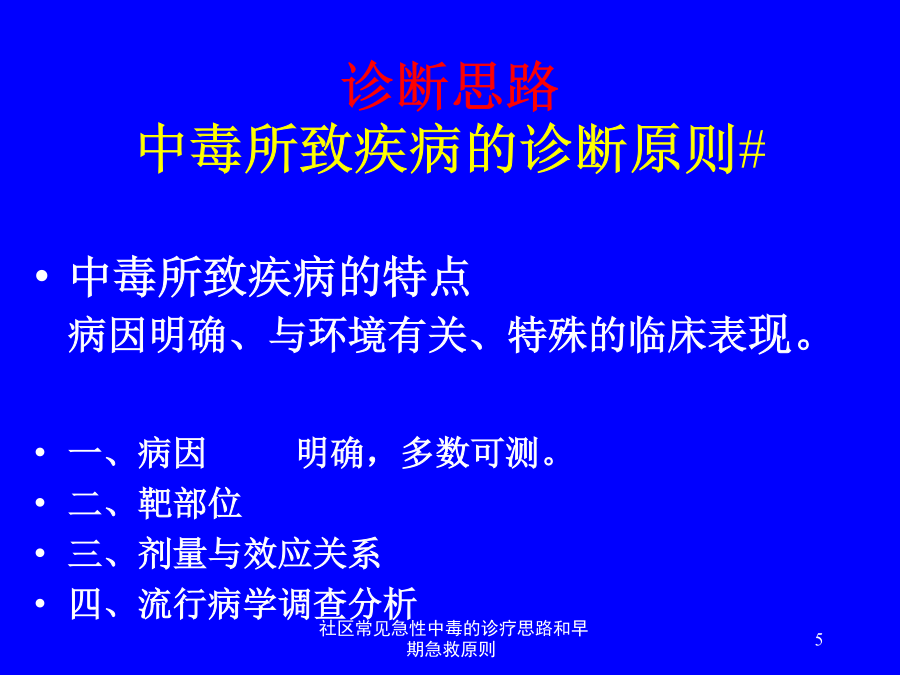 诊断思路
中毒所致疾病的诊断原则#

• 中毒所致疾病的特点
病因明确、与环境有关、特殊的临床表现。

• 一、病因　　明确，多数可测。
• 二、靶部位
• 三、剂量与效应关系
• 四、流行病学调查分析

社区常见急性中毒的诊疗思路和早期急救原则

5